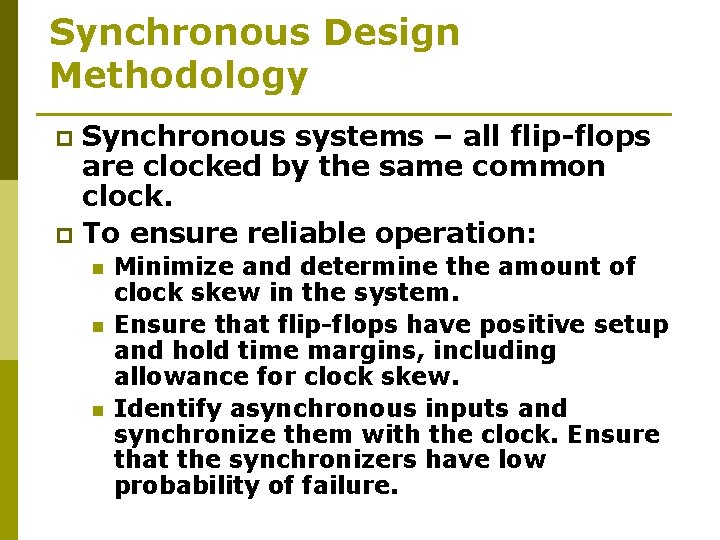 Synchronous Design Methodology

Synchronous systems – all flip-flops are clocked by the same common clock.

To ensure reliable operation:

Minimize and determine the amount of clock skew in the system.

Ensure that flip-flops have positive setup and hold time margins, including allowance for clock skew.

Identify asynchronous inputs and synchronize them with the clock. Ensure that the synchronizers have low probability of failure.